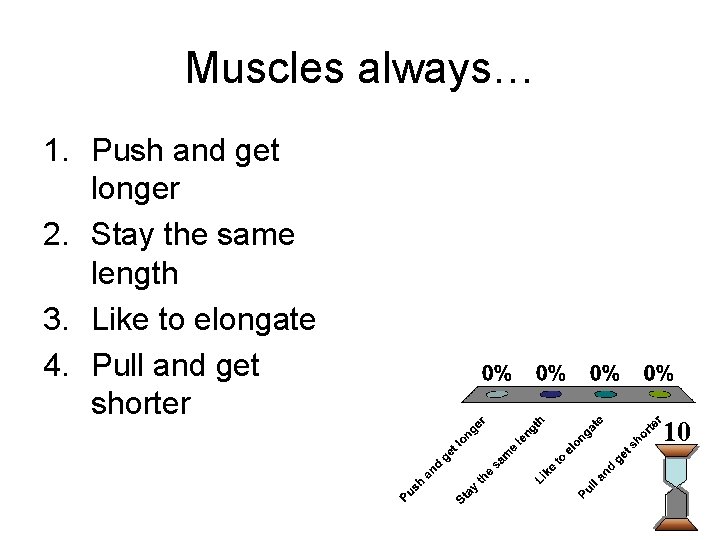 Muscles always…

1. Push and get longer
2. Stay the same length
3. Like to elongate
4. Pull and get shorter

0% 0% 0% 0%

Push and get longer
Stay the same length
Like to elongate
Pull and get shorter

10